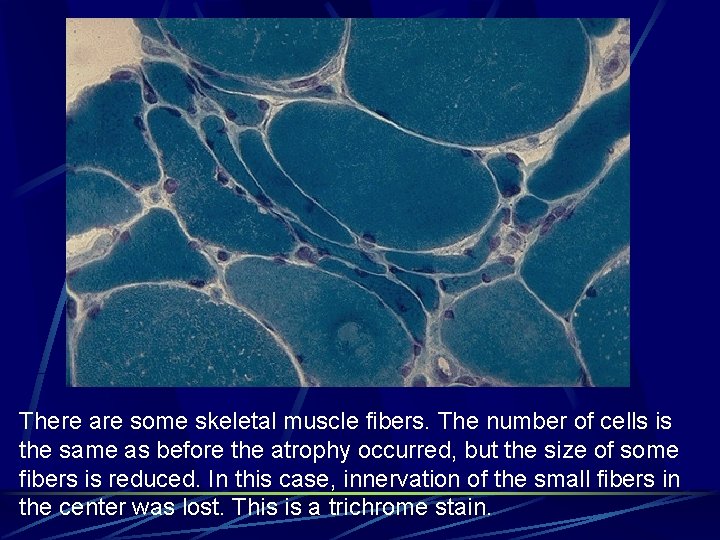 There are some skeletal muscle fibers. The number of cells is the same as before the atrophy occurred, but the size of some fibers is reduced. In this case, innervation of the small fibers in the center was lost. This is a trichrome stain.